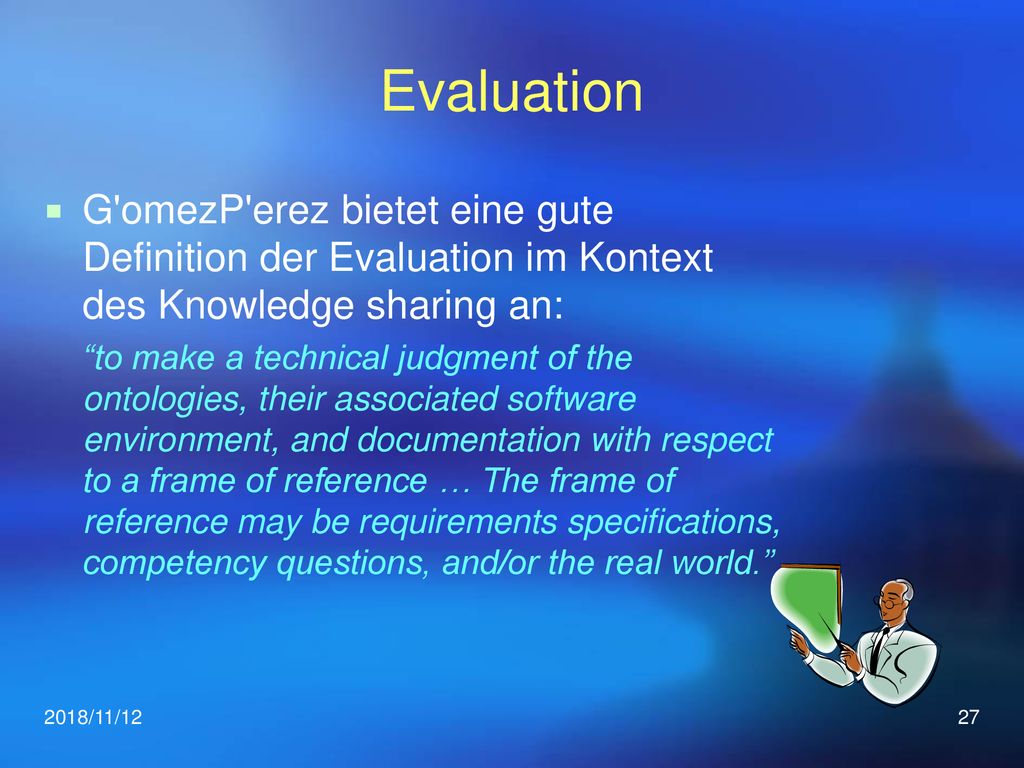 Evaluation

G'omezP'erez bietet eine gute Definition der Evaluation im Kontext des Knowledge sharing an:

“to make a technical judgment of the ontologies, their associated software environment, and documentation with respect to a frame of reference … The frame of reference may be requirements specifications, competency questions, and/or the real world.”

2018/11/12

27